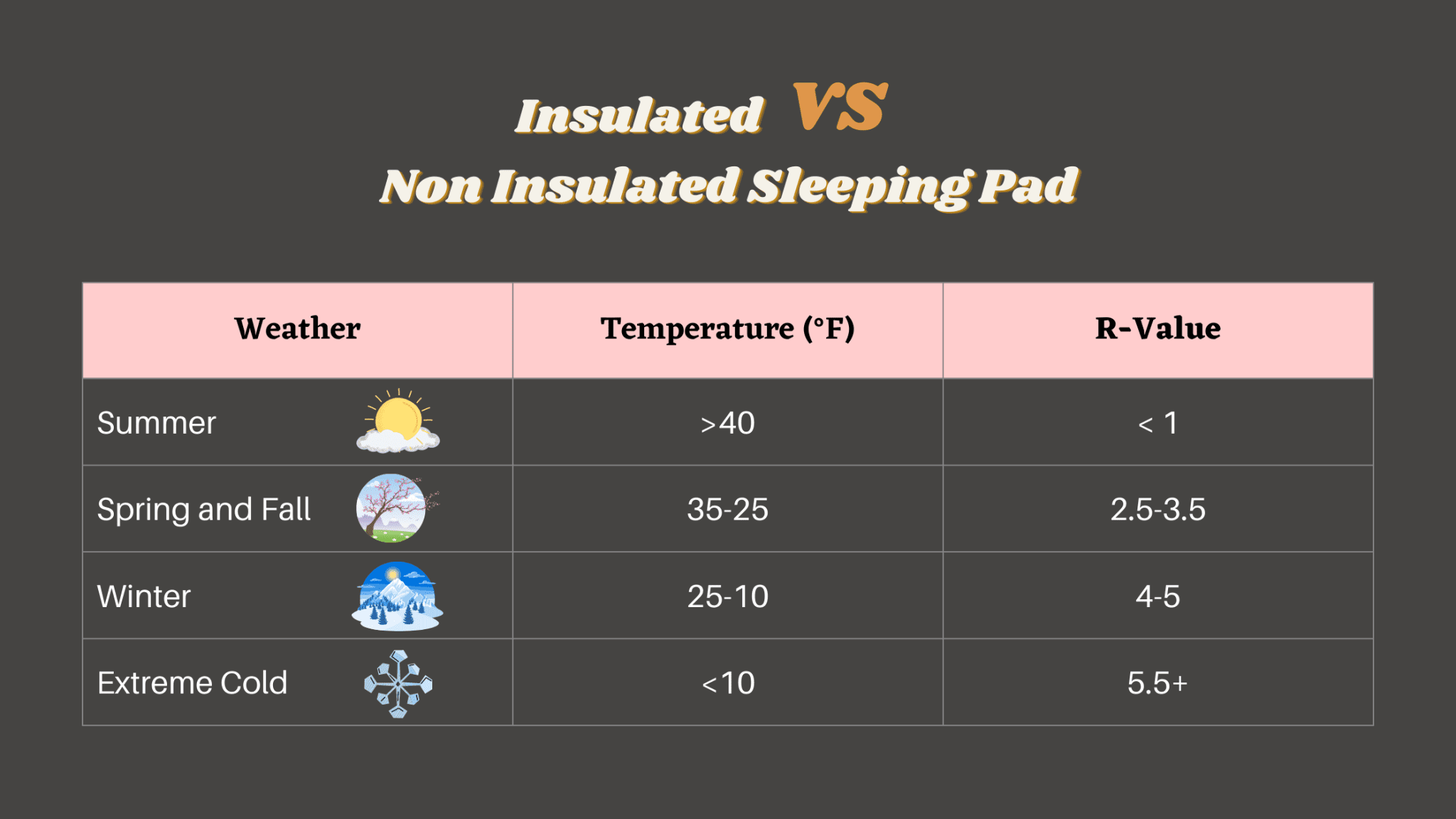 Insulated VS
Non Insulated Sleeping Pad

| Weather | Temperature (°F) | R-Value |
|---|---|---|
| Summer | >40 | < 1 |
| Spring and Fall | 35-25 | 2.5-3.5 |
| Winter | 25-10 | 4-5 |
| Extreme Cold | <10 | 5.5+ |